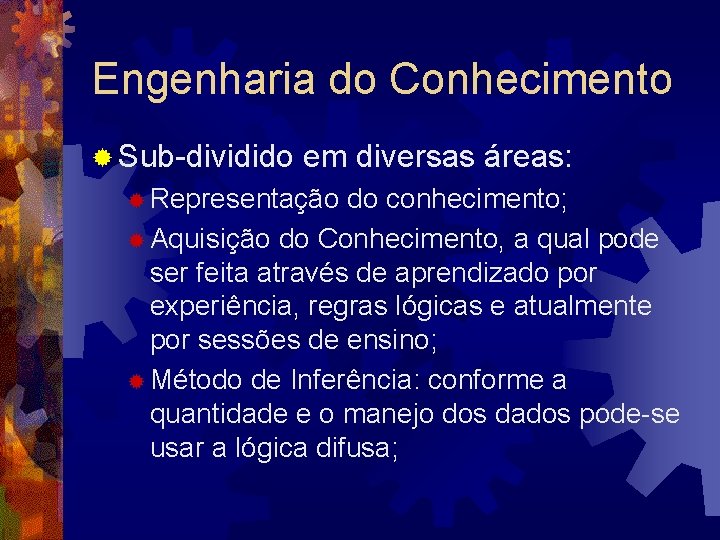 Engenharia do Conhecimento

Sub-dividido em diversas áreas:

Representação do conhecimento;

Aquisição do Conhecimento, a qual pode ser feita através de aprendizado por experiência, regras lógicas e atualmente por sessões de ensino;

Método de Inferência: conforme a quantidade e o manejo dos dados pode-se usar a lógica difusa;